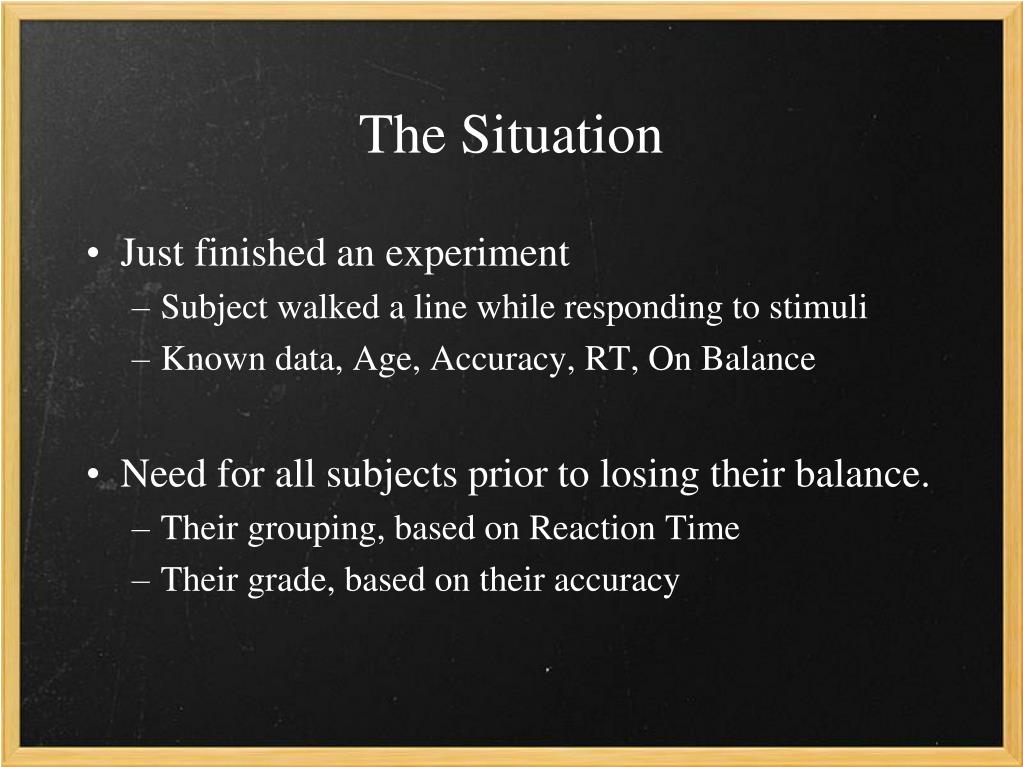 The Situation

• Just finished an experiment
– Subject walked a line while responding to stimuli
– Known data, Age, Accuracy, RT, On Balance

• Need for all subjects prior to losing their balance.
– Their grouping, based on Reaction Time
– Their grade, based on their accuracy